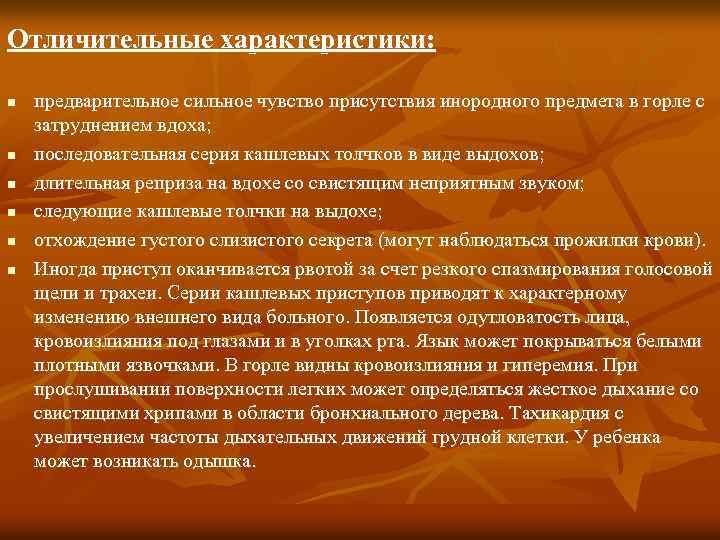 Отличительные характеристики:

- предварительное сильное чувство присутствия инородного предмета в горле с затруднением вдоха;
- последовательная серия кашлевых толчков в виде выдохов;
- длительная реприза на вдохе со свистящим неприятным звуком;
- следующие кашлевые толчки на выдохе;
- отхождение густого слизистого секрета (могут наблюдаться прожилки крови).
- Иногда приступ оканчивается рвотой за счет резкого спазмирования голосовой щели и трахеи. Серии кашлевых приступов приводят к характерному изменению внешнего вида больного. Появляется одутловатость лица, кровоизлияния под глазами и в уголках рта. Язык может покрываться белыми плотными язвочками. В горле видны кровоизлияния и гиперемия. При прослушивании поверхности легких может определяться жесткое дыхание со свистящими хрипами в области бронхиального дерева. Тахикардия с увеличением частоты дыхательных движений грудной клетки. У ребенка может возникать одышка.